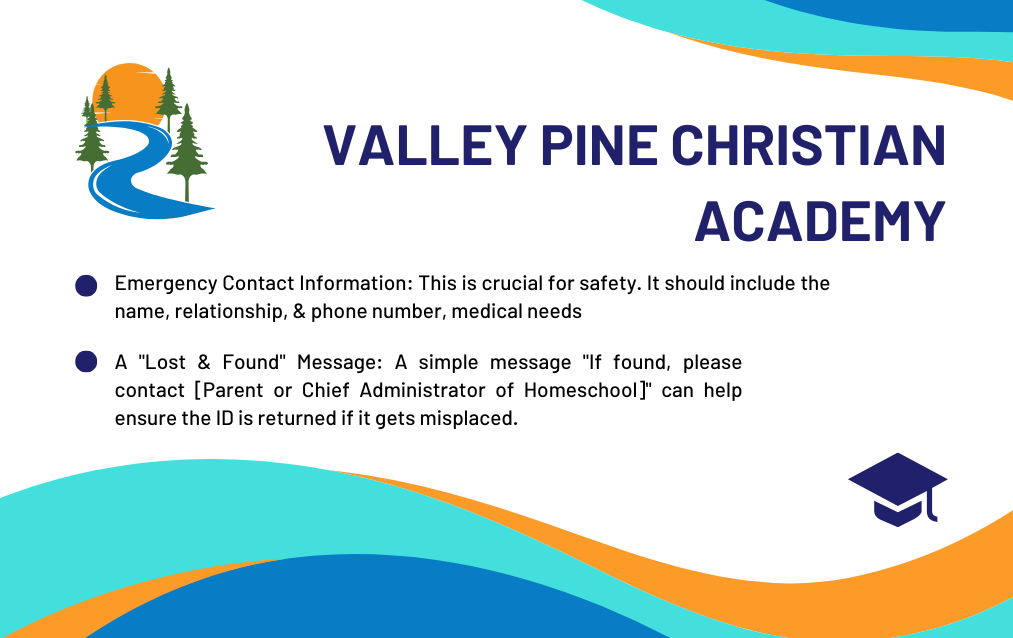 VALLEY PINE CHRISTIAN ACADEMY

Emergency Contact Information: This is crucial for safety. It should include the name, relationship, & phone number, medical needs

A "Lost & Found" Message: A simple message "If found, please contact [Parent or Chief Administrator of Homeschool]" can help ensure the ID is returned if it gets misplaced.